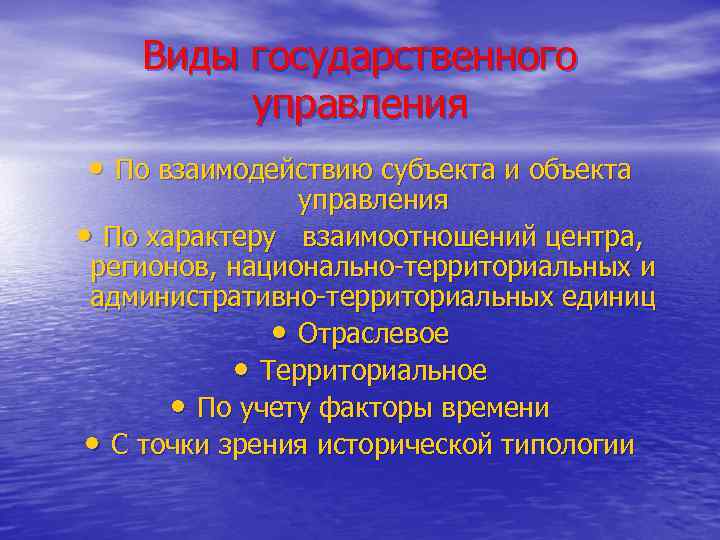 Виды государственного управления

• По взаимодействию субъекта и объекта управления
• По характеру взаимоотношений центра, регионов, национально-территориальных и административно-территориальных единиц
• Отраслевое
• Территориальное
• По учету факторы времени
• С точки зрения исторической типологии